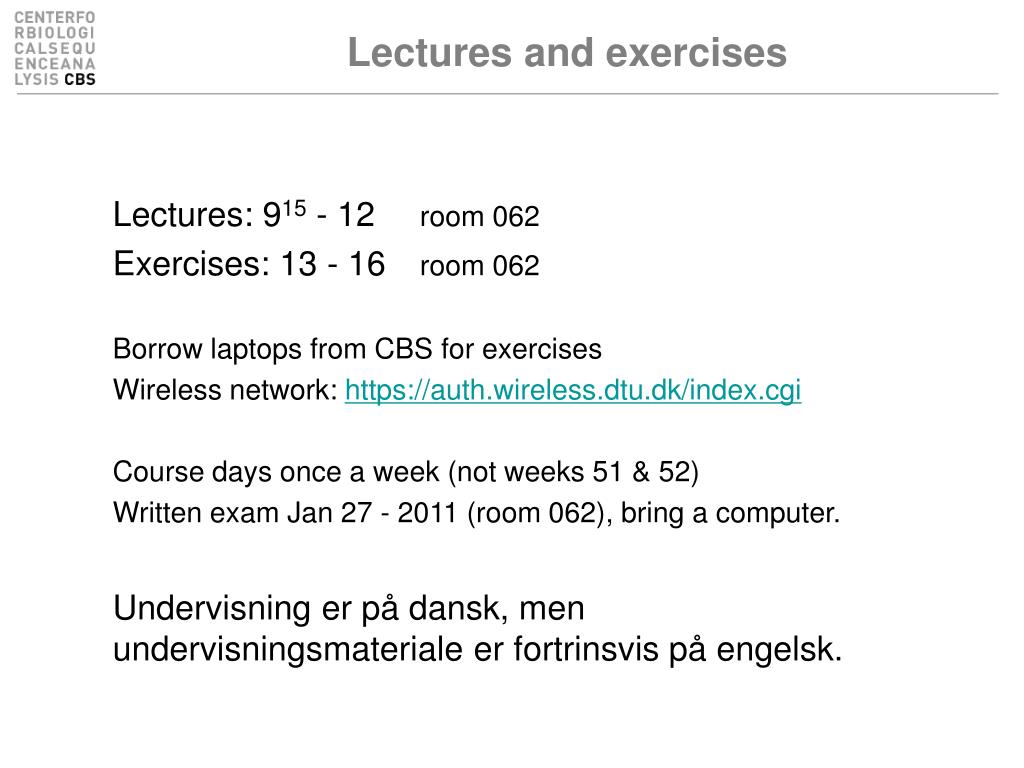 CENTERFO
RBIOLOGI
CALSEQU
ENCEANA
LYSIS CBS

Lectures and exercises

Lectures: $9^{15}$ - 12 room 062
Exercises: 13 - 16 room 062

Borrow laptops from CBS for exercises
Wireless network: https://auth.wireless.dtu.dk/index.cgi

Course days once a week (not weeks 51 & 52)
Written exam Jan 27 - 2011 (room 062), bring a computer.

Undervisning er på dansk, men undervisningsmateriale er fortrinsvis på engelsk.